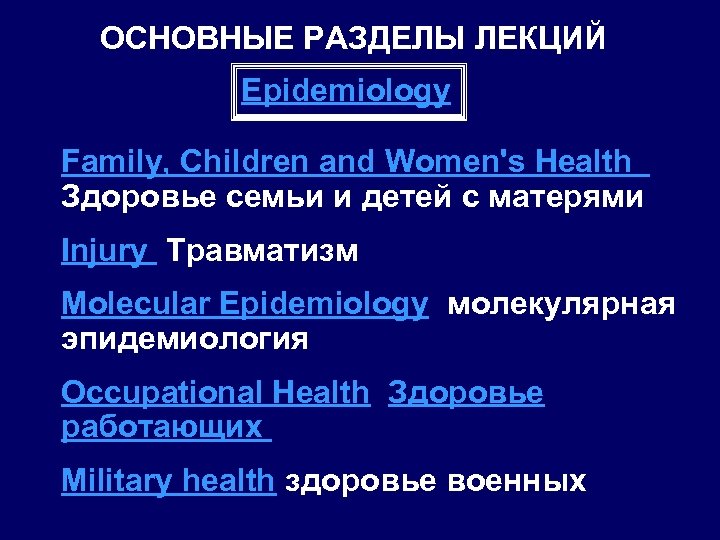 ОСНОВНЫЕ РАЗДЕЛЫ ЛЕКЦИЙ

Epidemiology

Family, Children and Women's Health Здоровье семьи и детей с матерями

Injury Травматизм

Molecular Epidemiology молекулярная эпидемиология

Occupational Health Здоровье работающих

Military health здоровье военных